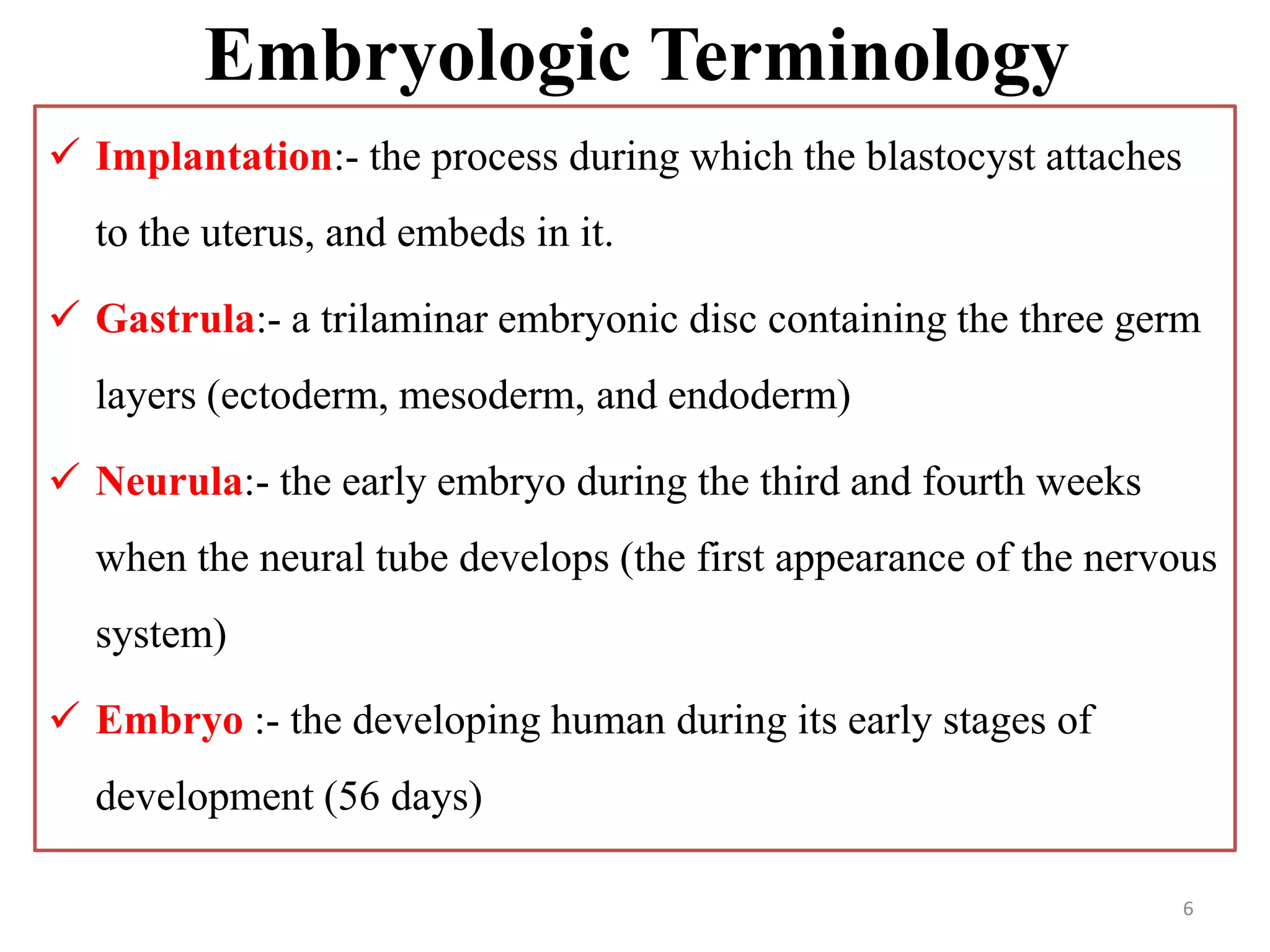 Embryologic Terminology

✓ Implantation:- the process during which the blastocyst attaches to the uterus, and embeds in it.

✓ Gastrula:- a trilaminar embryonic disc containing the three germ layers (ectoderm, mesoderm, and endoderm)

✓ Neurula:- the early embryo during the third and fourth weeks when the neural tube develops (the first appearance of the nervous system)

✓ Embryo :- the developing human during its early stages of development (56 days)

6